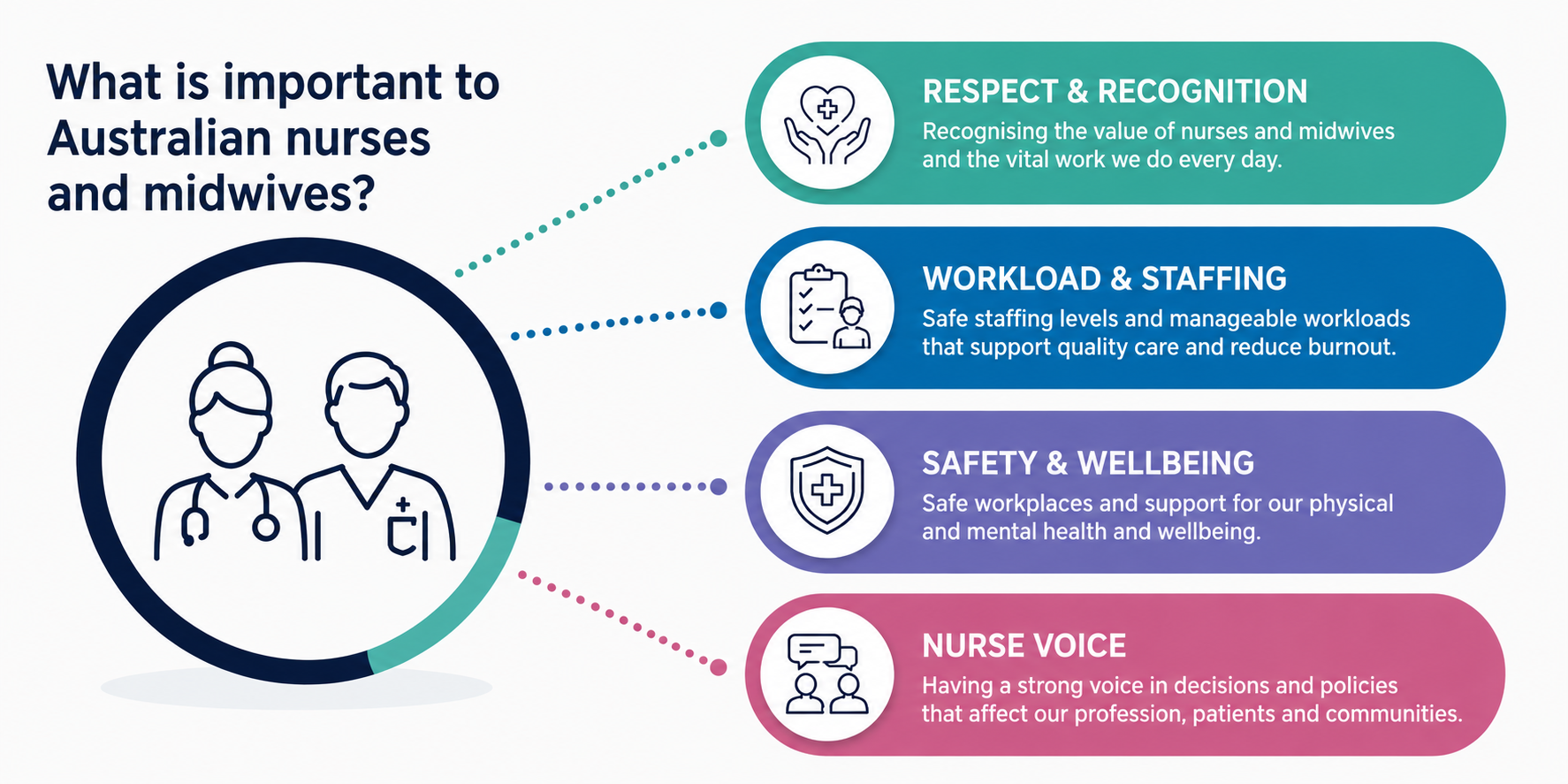 What is important to Australian nurses and midwives?

RESPECT & RECOGNITION
Recognising the value of nurses and midwives and the vital work we do every day.

WORKLOAD & STAFFING
Safe staffing levels and manageable workloads that support quality care and reduce burnout.

SAFETY & WELLBEING
Safe workplaces and support for our physical and mental health and wellbeing.

NURSE VOICE
Having a strong voice in decisions and policies that affect our profession, patients and communities.